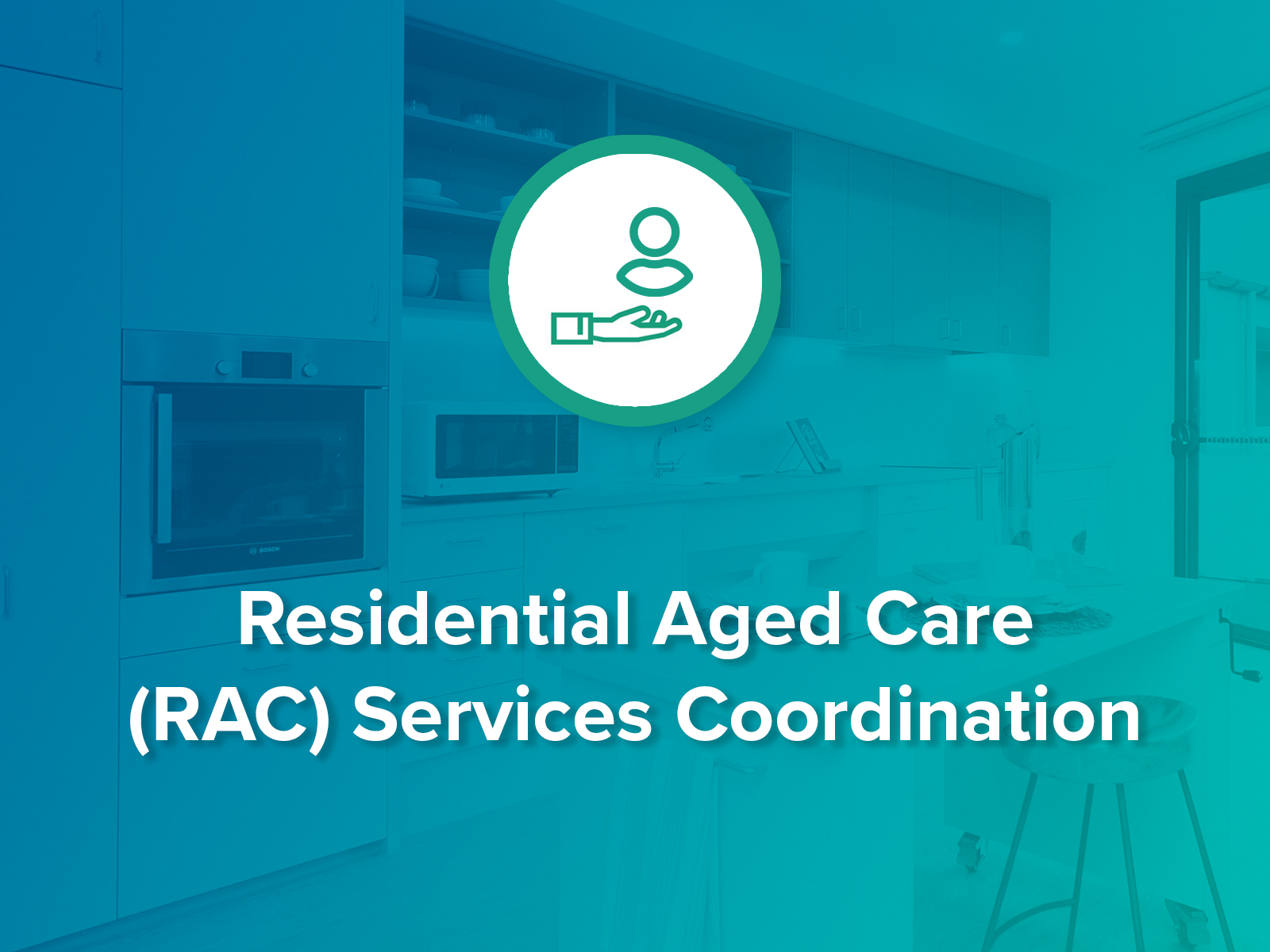 BOSCH

Residential Aged Care (RAC) Services Coordination